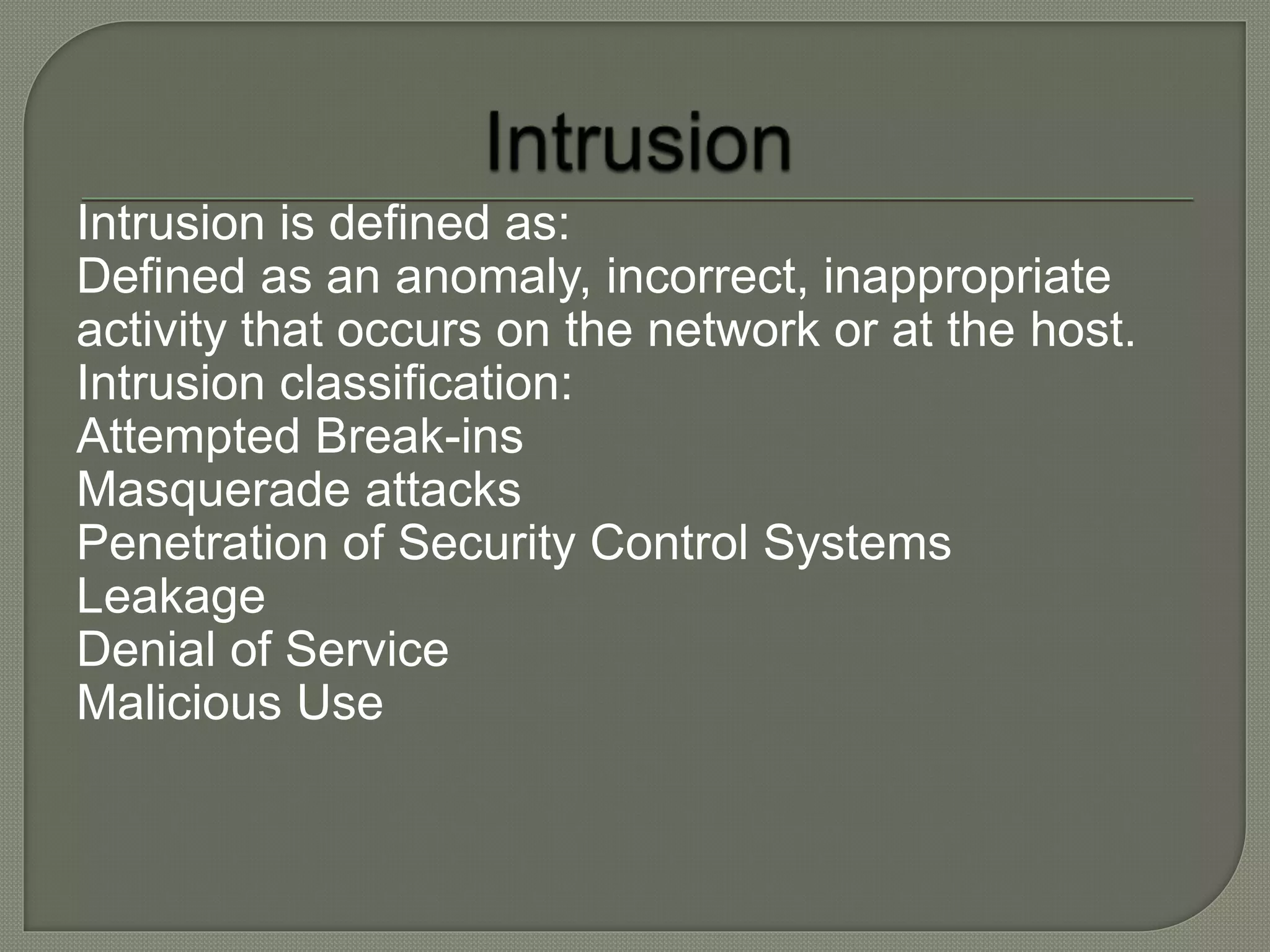 Intrusion

Intrusion is defined as:
Defined as an anomaly, incorrect, inappropriate activity that occurs on the network or at the host.
Intrusion classification:
Attempted Break-ins
Masquerade attacks
Penetration of Security Control Systems
Leakage
Denial of Service
Malicious Use